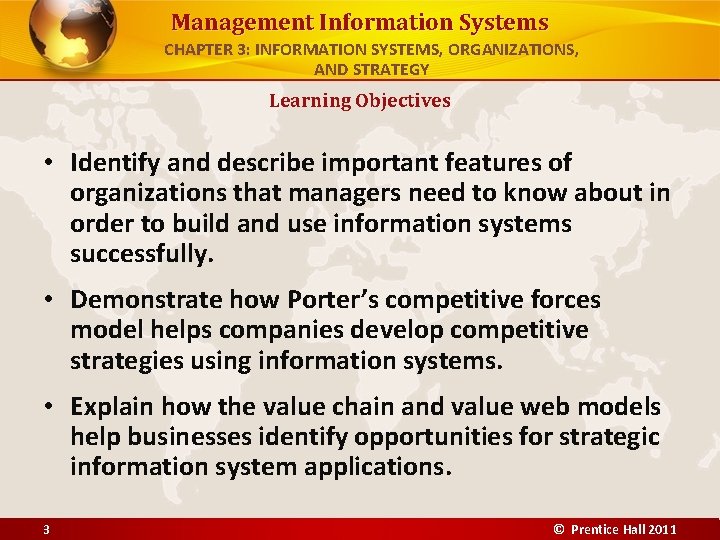 Management Information Systems
CHAPTER 3: INFORMATION SYSTEMS, ORGANIZATIONS, AND STRATEGY

Learning Objectives

• Identify and describe important features of organizations that managers need to know about in order to build and use information systems successfully.

• Demonstrate how Porter's competitive forces model helps companies develop competitive strategies using information systems.

• Explain how the value chain and value web models help businesses identify opportunities for strategic information system applications.

3

© Prentice Hall 2011